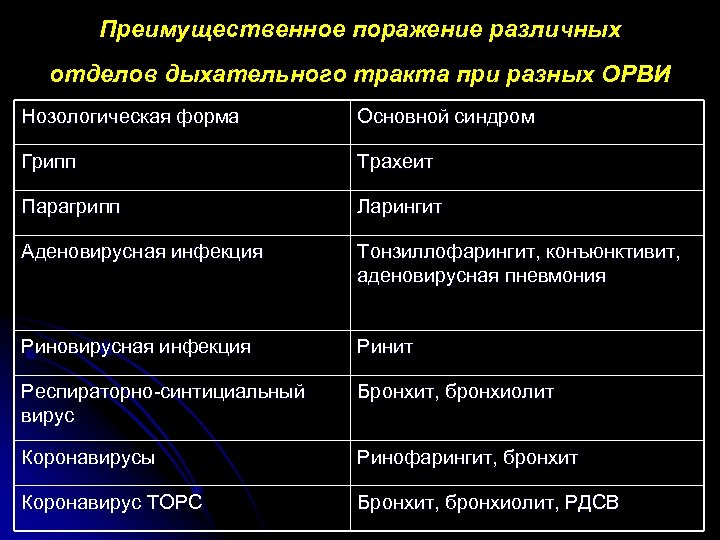 Преимущественное поражение различных отделов дыхательного тракта при разных ОРВИ

| Нозологическая форма | Основной синдром |
|---|---|
| Грипп | Трахеит |
| Парагрипп | Ларингит |
| Аденовирусная инфекция | Тонзиллофарингит, конъюнктивит, аденовирусная пневмония |
| Риновирусная инфекция | Ринит |
| Респираторно-синтициальный вирус | Бронхит, бронхиолит |
| Коронавирусы | Ринофарингит, бронхит |
| Коронавирус ТОРС | Бронхит, бронхиолит, РДСВ |